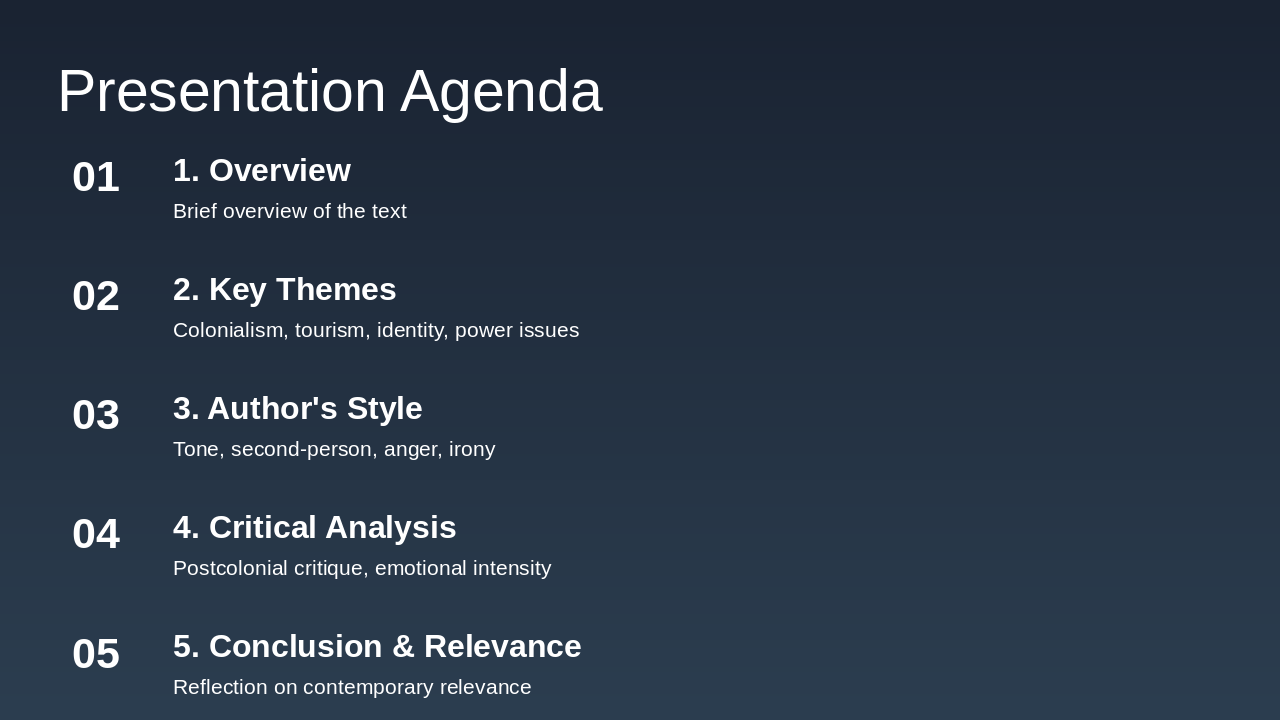 Presentation Agenda

01
1. Overview
Brief overview of the text

02
2. Key Themes
Colonialism, tourism, identity, power issues

03
3. Author's Style
Tone, second-person, anger, irony

04
4. Critical Analysis
Postcolonial critique, emotional intensity

05
5. Conclusion & Relevance
Reflection on contemporary relevance